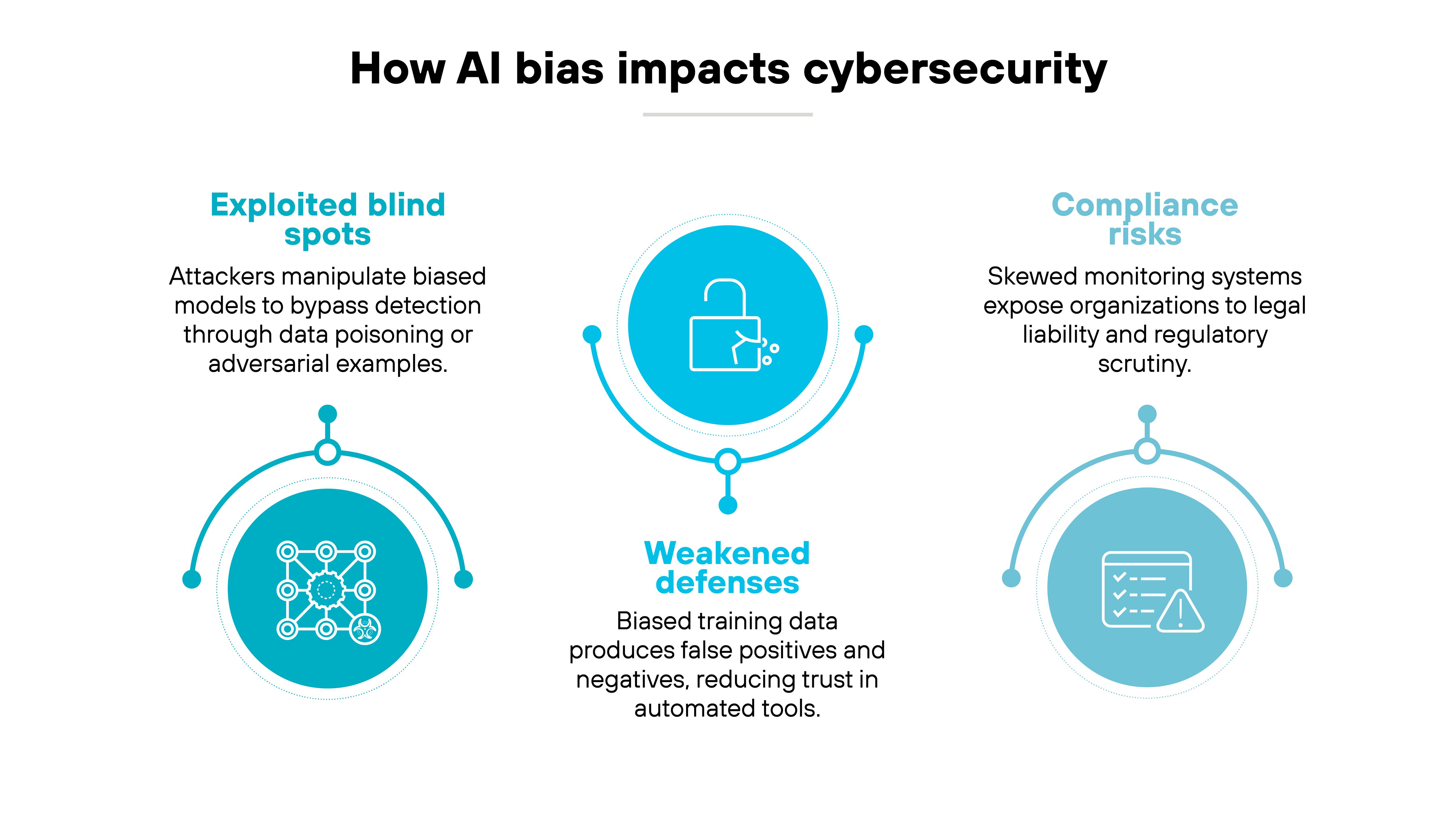 How AI bias impacts cybersecurity

Exploited blind spots

Attackers manipulate biased models to bypass detection through data poisoning or adversarial examples.

Weakened defenses

Biased training data produces false positives and negatives, reducing trust in automated tools.

Compliance risks

Skewed monitoring systems expose organizations to legal liability and regulatory scrutiny.